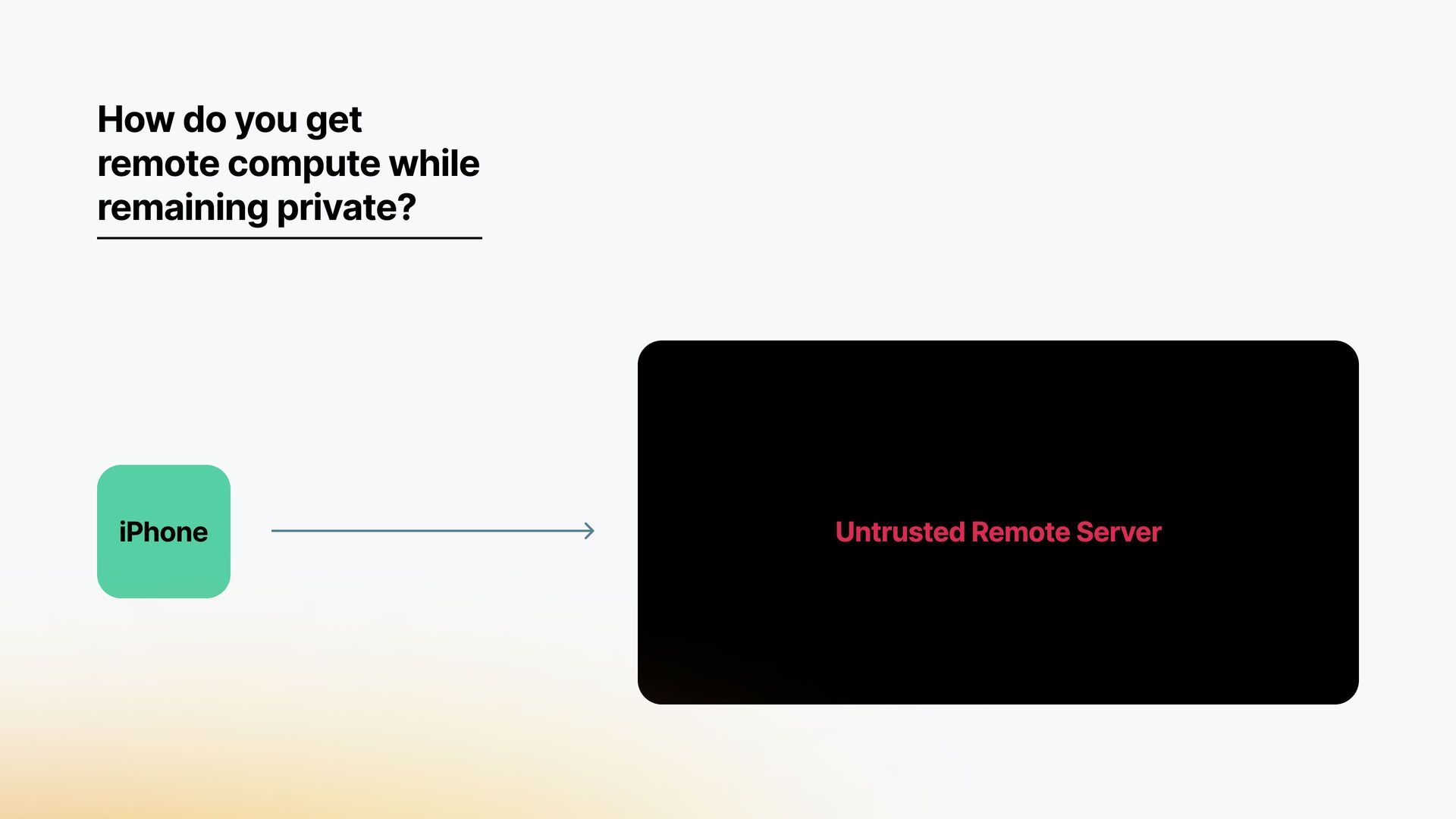 How do you get remote compute while remaining private?

iPhone

Untrusted Remote Server